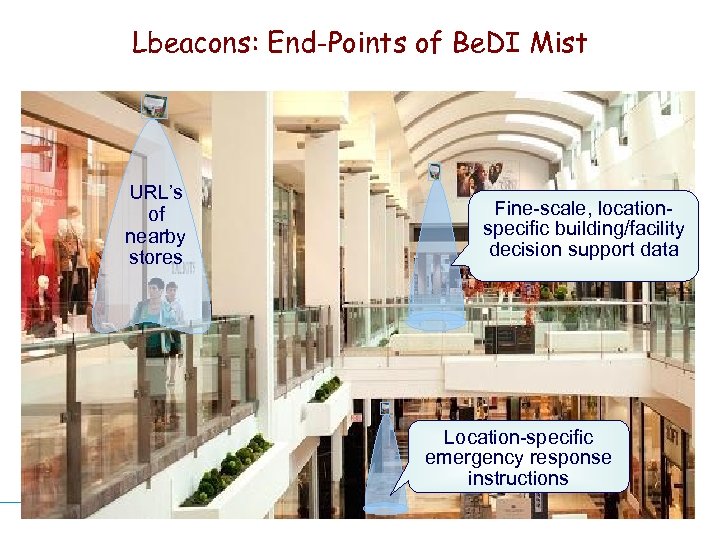 Lbeacons: End-Points of BeDI Mist

URL's of nearby stores

Fine-scale, location-specific building/facility decision support data

Location-specific emergency response instructions